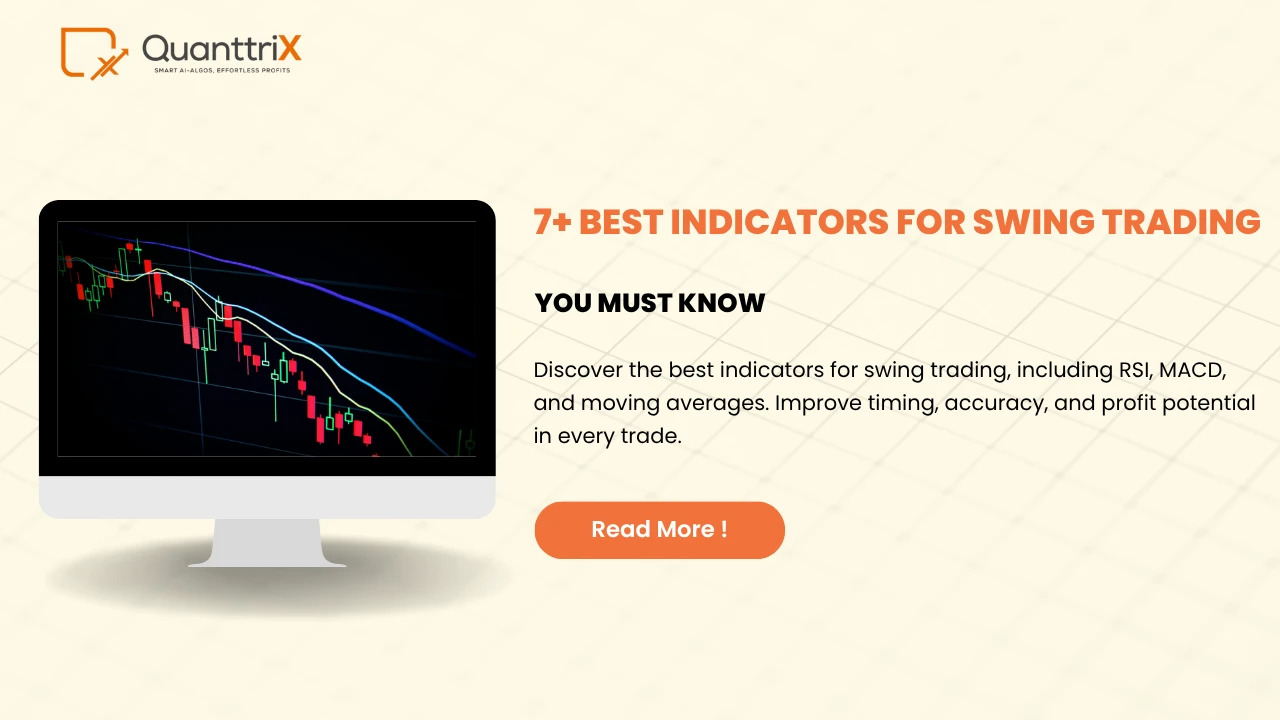 QuanttriX
SMART AI-ALGOS, EFFORTLESS PROFITS

7+ BEST INDICATORS FOR SWING TRADING

YOU MUST KNOW

Discover the best indicators for swing trading, including RSI, MACD, and moving averages. Improve timing, accuracy, and profit potential in every trade.

Read More !